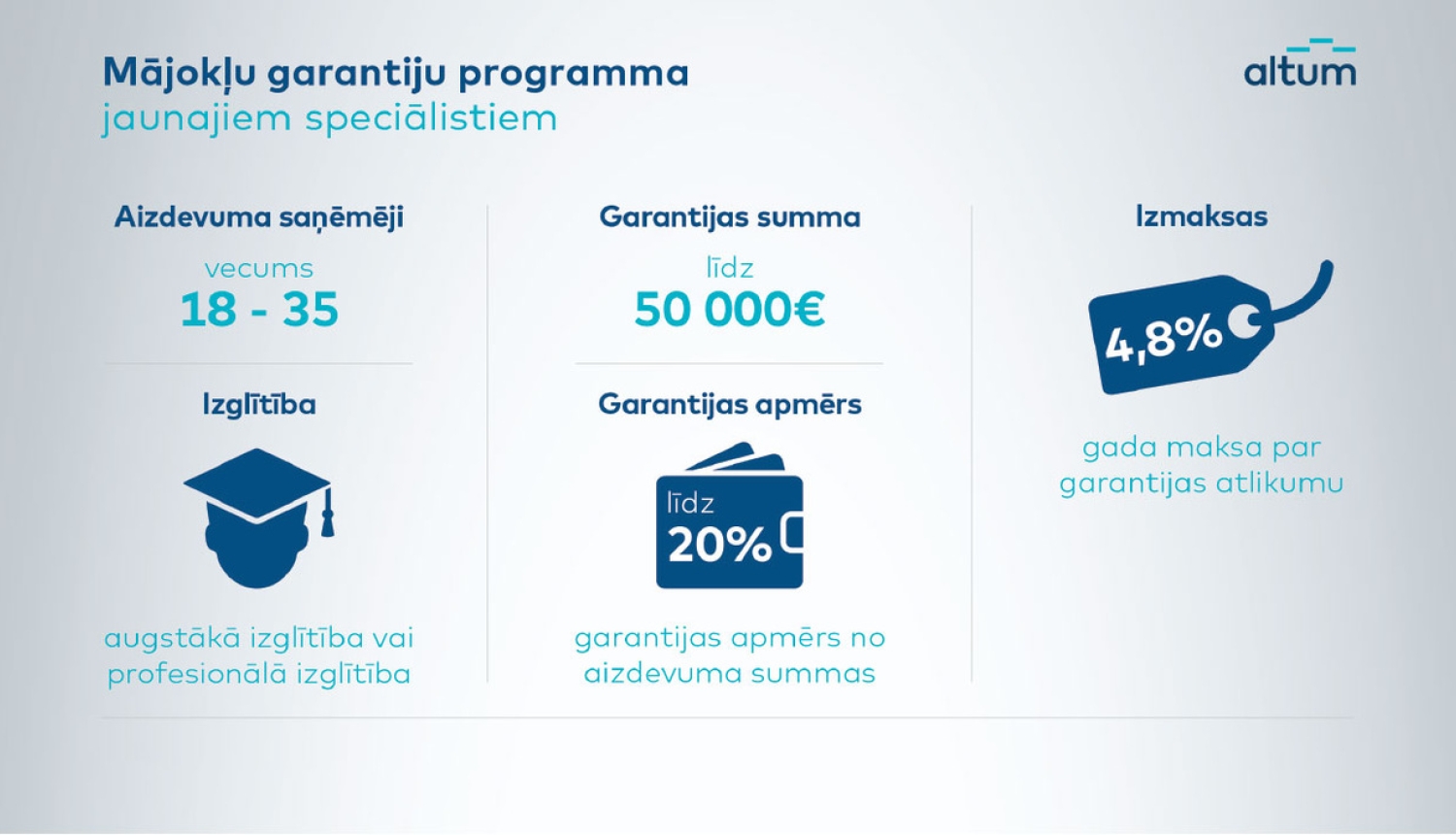 Mājokļu garantiju programma
jaunajiem speciālistiem

altum

Aizdevuma saņēmēji
vecums
18 - 35

Izglītība

augstākā izglītība vai profesionālā izglītība

Garantijas summa
līdz
50 000€

Garantijas apmērs

līdz
20%

garantijas apmērs no aizdevuma summas

Izmaksas

4,8%

gada maksa par garantijas atlikumu